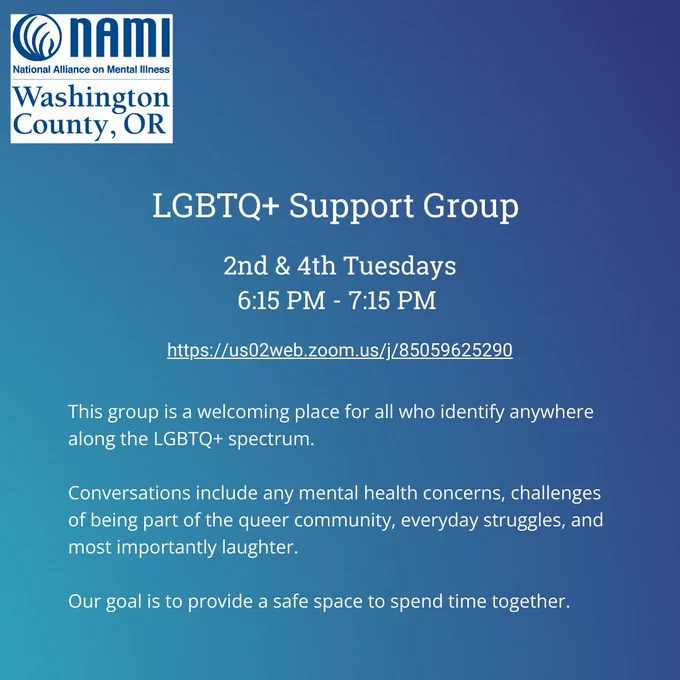 NAMI
National Alliance on Mental Illness
Washington County, OR

LGBTQ+ Support Group

2nd & 4th Tuesdays
6:15 PM - 7:15 PM

https://us02web.zoom.us/j/85059625290

This group is a welcoming place for all who identify anywhere along the LGBTQ+ spectrum.

Conversations include any mental health concerns, challenges of being part of the queer community, everyday struggles, and most importantly laughter.

Our goal is to provide a safe space to spend time together.